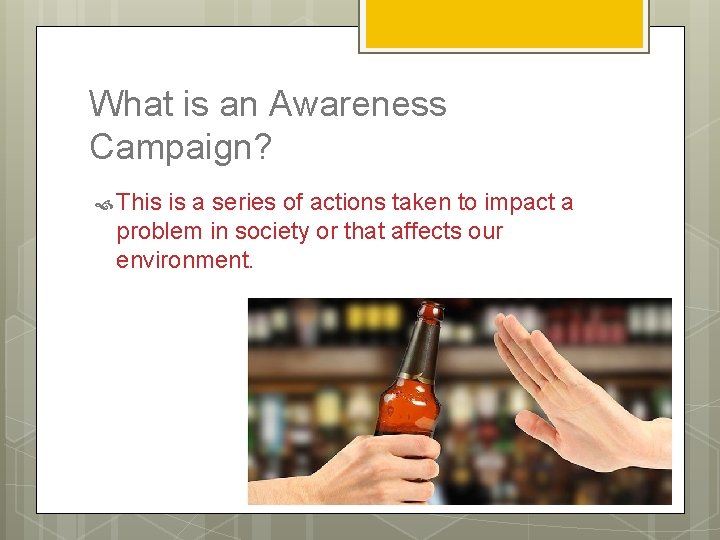 What is an Awareness Campaign?

This is a series of actions taken to impact a problem in society or that affects our environment.